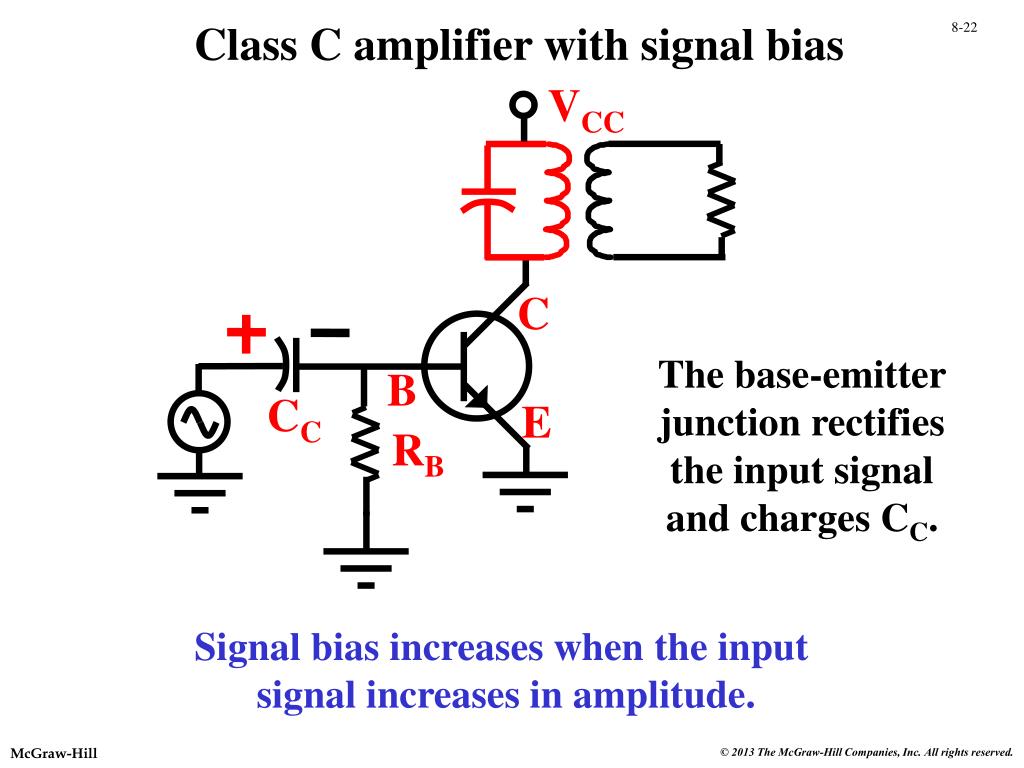 8-22

Class C amplifier with signal bias

$V_{CC}$

C

+

−

B

E

$C_C$

$R_B$

The base-emitter junction rectifies the input signal and charges $C_C$.

Signal bias increases when the input signal increases in amplitude.

McGraw-Hill

© 2013 The McGraw-Hill Companies, Inc. All rights reserved.